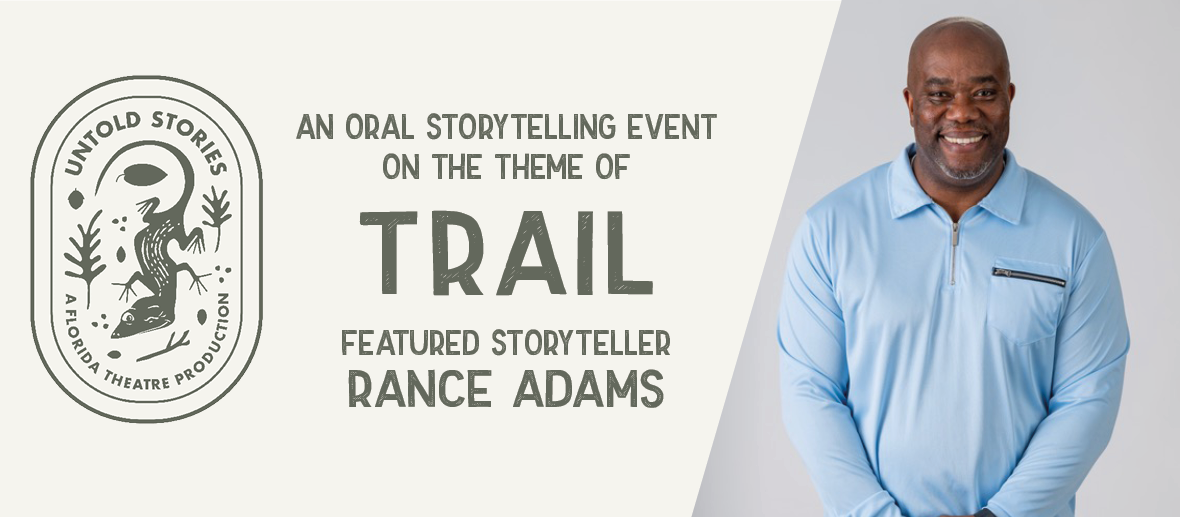 UNTOLD STORIES

A FLORIDA THEATRE PRODUCTION

AN ORAL STORYTELLING EVENT ON THE THEME OF

TRAIL

FEATURED STORYTELLER

RANCE ADAMS